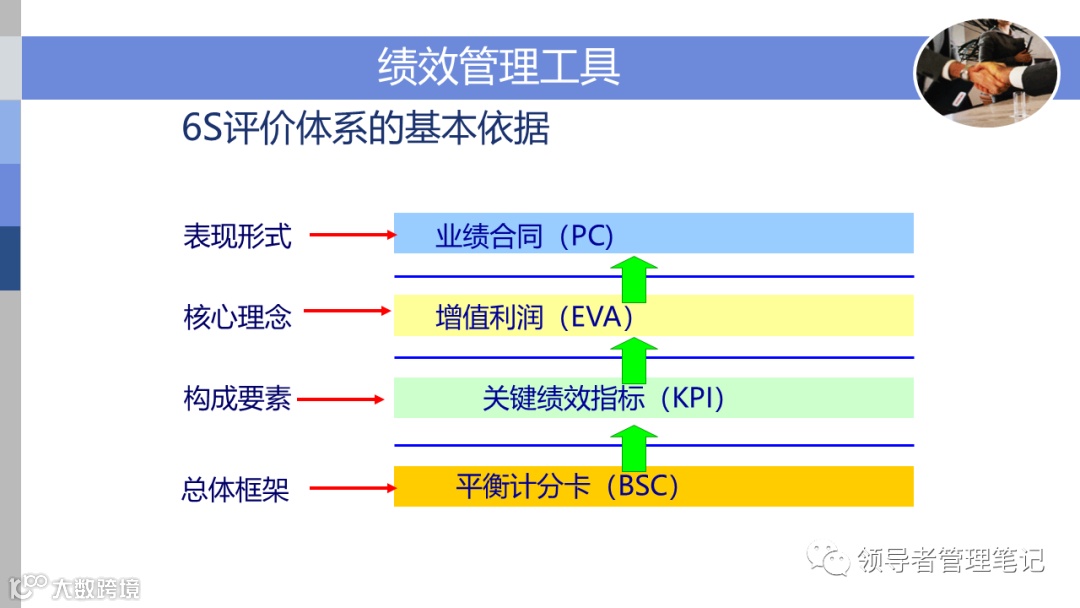 绩效管理工具

6S评价体系的基本依据

表现形式
业绩合同（PC）

核心理念
增值利润（EVA）

构成要素
关键绩效指标（KPI）

总体框架
平衡计分卡（BSC）

领导者管理笔记

大数跨境